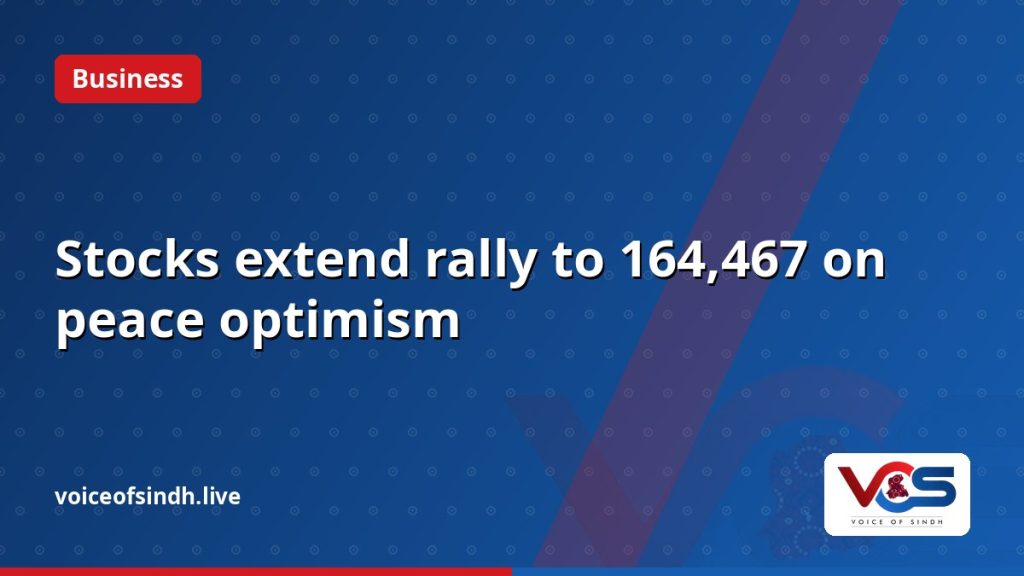 Business

Stocks extend rally to 164,467 on peace optimism

voiceofsindh.live

VOS
VOICE OF SINDH